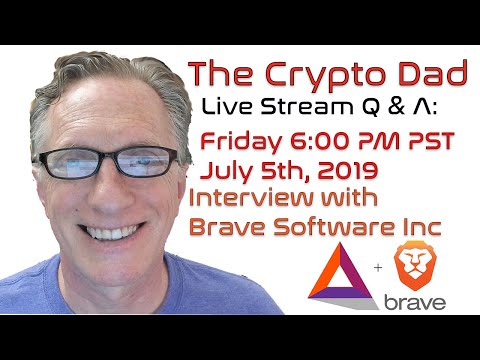 The Crypto Dad
Live Stream Q & A:
Friday 6:00 PM PST
July 5th, 2019
Interview with
Brave Software Inc

+

brave